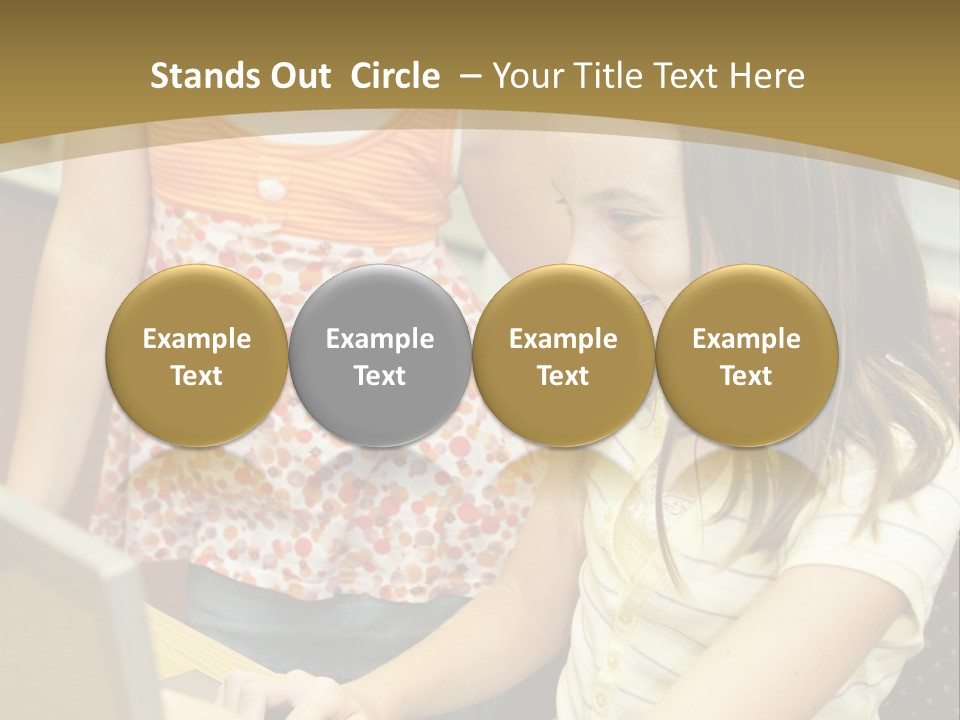 Stands Out Circle – Your Title Text Here

Example Text

Example Text

Example Text

Example Text